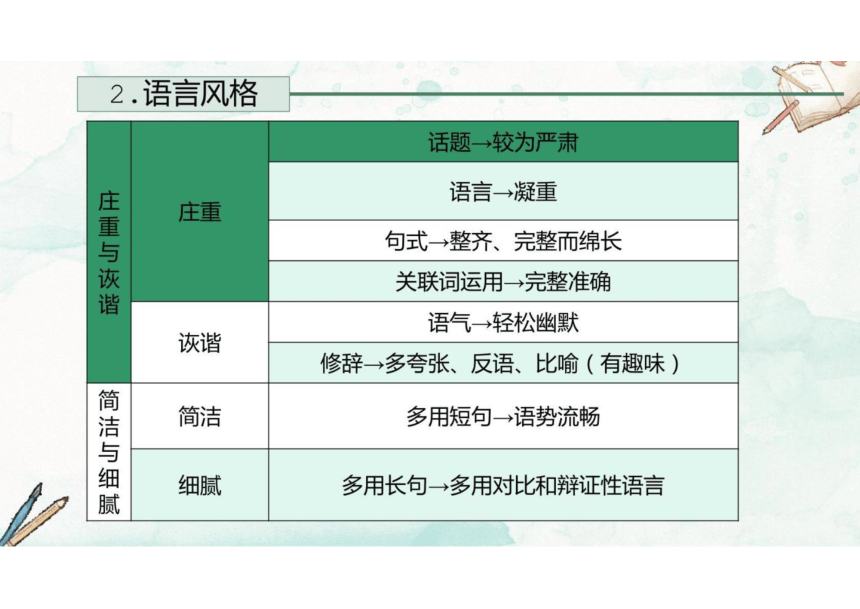 2.语言风格

| 庄重与诙谐 | 庄重 | 话题→较为严肃 |
|---|---|---|
| | | 语言→凝重 |
| | | 句式→整齐、完整而绵长 |
| | | 关联词运用→完整准确 |
| | 诙谐 | 语气→轻松幽默 |
| | | 修辞→多夸张、反语、比喻（有趣味） |
| 简洁与细腻 | 简洁 | 多用短句→语势流畅 |
| | 细腻 | 多用长句→多用对比和辩证性语言 |